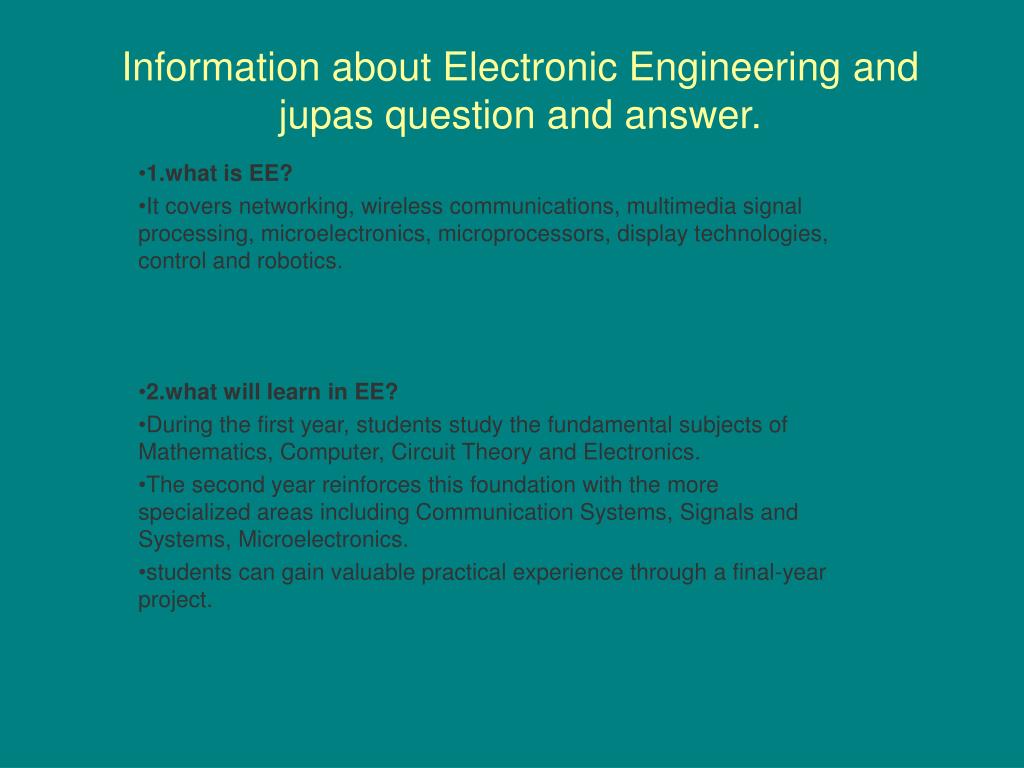 Information about Electronic Engineering and jupas question and answer.

•1.what is EE?

•It covers networking, wireless communications, multimedia signal processing, microelectronics, microprocessors, display technologies, control and robotics.

•2.what will learn in EE?

•During the first year, students study the fundamental subjects of Mathematics, Computer, Circuit Theory and Electronics.

•The second year reinforces this foundation with the more specialized areas including Communication Systems, Signals and Systems, Microelectronics.

•students can gain valuable practical experience through a final-year project.